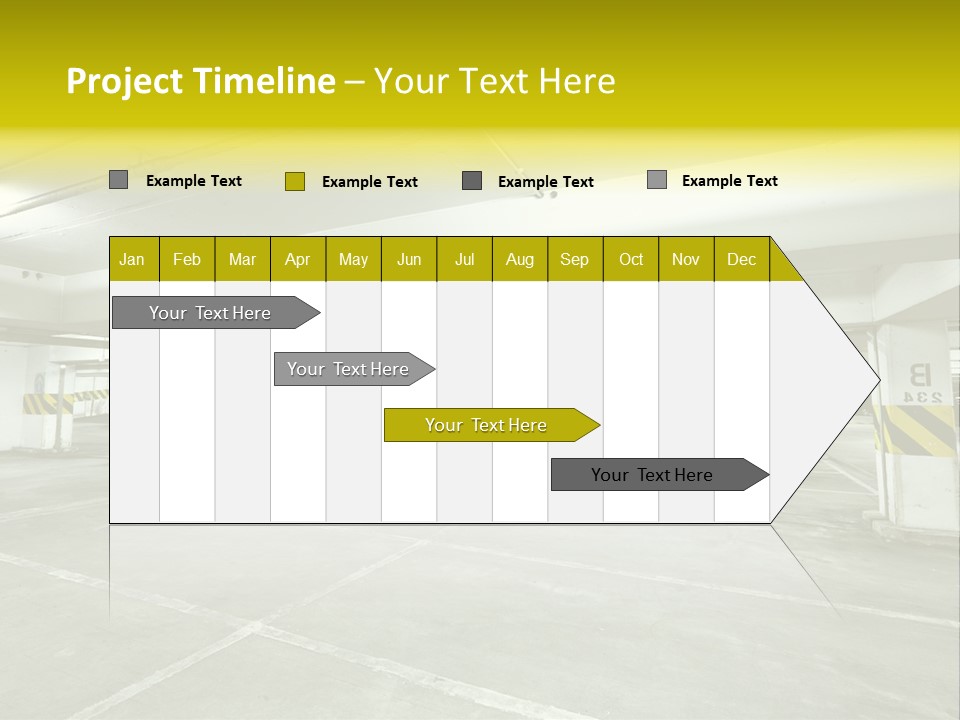 Project Timeline – Your Text Here

Example Text
Example Text
Example Text
Example Text

| Jan | Feb | Mar | Apr | May | Jun | Jul | Aug | Sep | Oct | Nov | Dec |
|---|---|---|---|---|---|---|---|---|---|---|---|

Your Text Here

Your Text Here

Your Text Here

Your Text Here

B
234